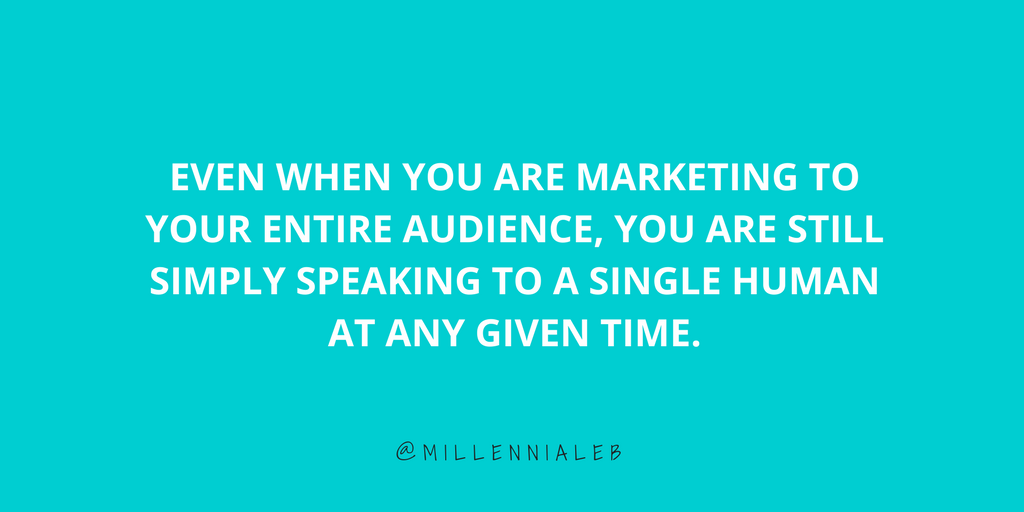 EVEN WHEN YOU ARE MARKETING TO YOUR ENTIRE AUDIENCE, YOU ARE STILL SIMPLY SPEAKING TO A SINGLE HUMAN AT ANY GIVEN TIME.

@MILLENNIALEB